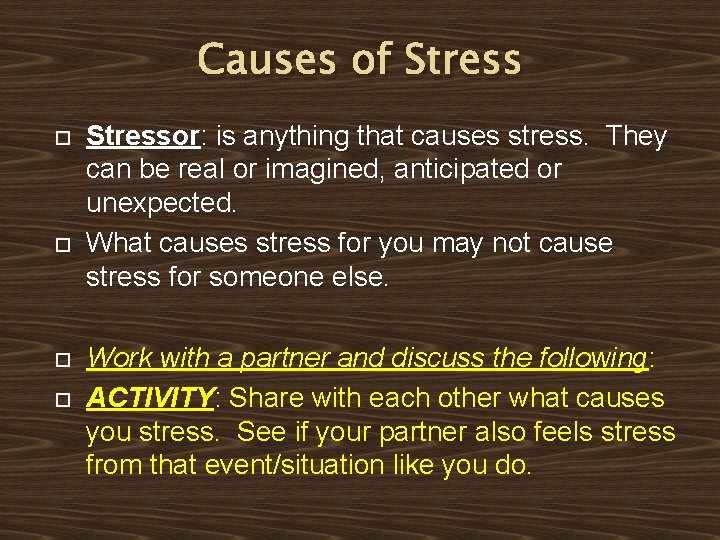 Causes of Stress

Stressor: is anything that causes stress. They can be real or imagined, anticipated or unexpected.

What causes stress for you may not cause stress for someone else.

Work with a partner and discuss the following:

ACTIVITY: Share with each other what causes you stress. See if your partner also feels stress from that event/situation like you do.